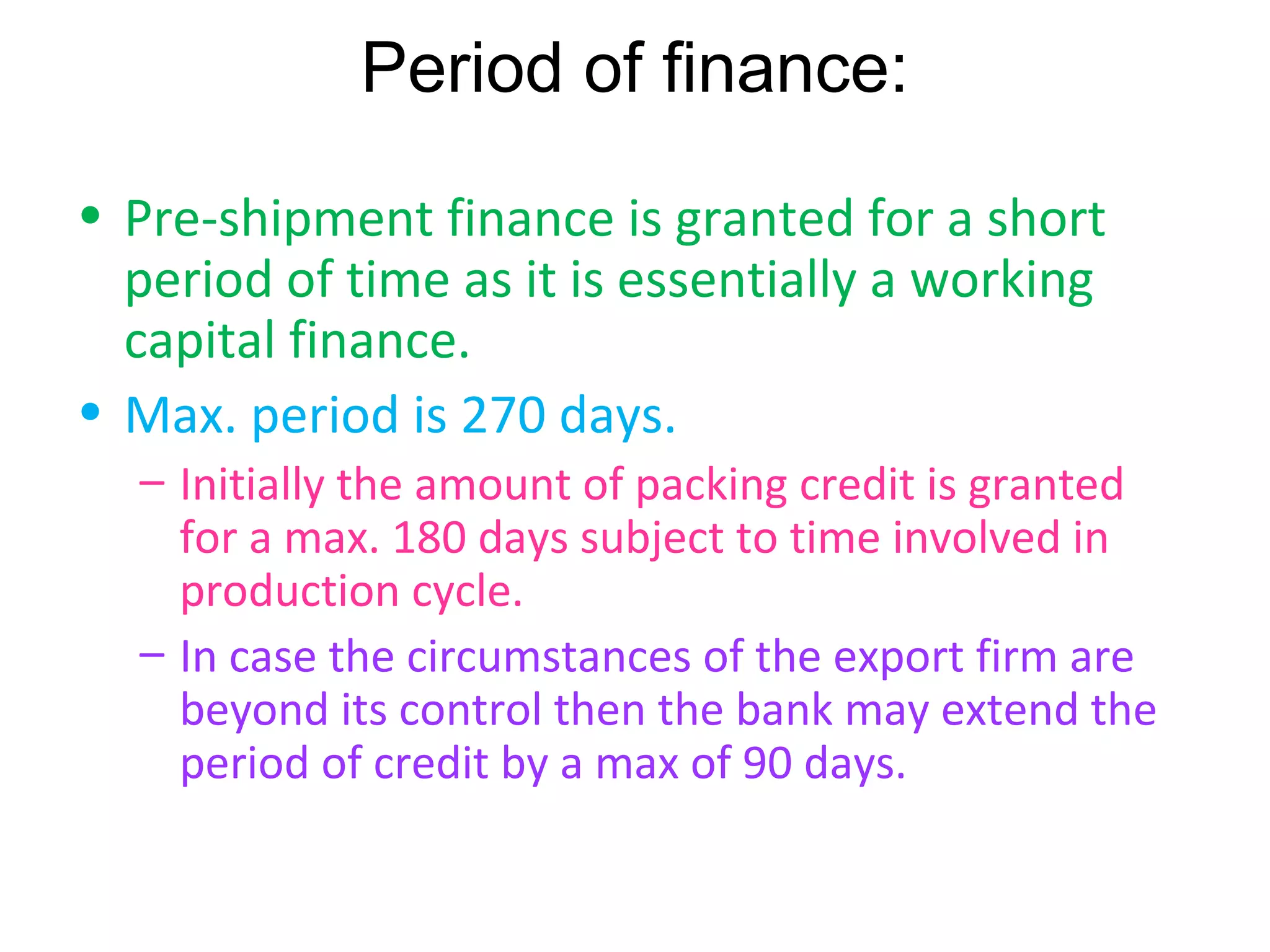 Period of finance:

• Pre-shipment finance is granted for a short period of time as it is essentially a working capital finance.

• Max. period is 270 days.

– Initially the amount of packing credit is granted for a max. 180 days subject to time involved in production cycle.

– In case the circumstances of the export firm are beyond its control then the bank may extend the period of credit by a max of 90 days.